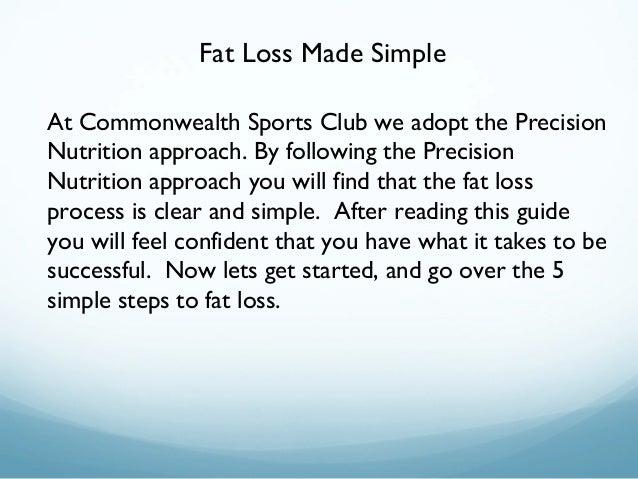 Fat Loss Made Simple

At Commonwealth Sports Club we adopt the Precision Nutrition approach. By following the Precision Nutrition approach you will find that the fat loss process is clear and simple. After reading this guide you will feel confident that you have what it takes to be successful. Now lets get started, and go over the 5 simple steps to fat loss.